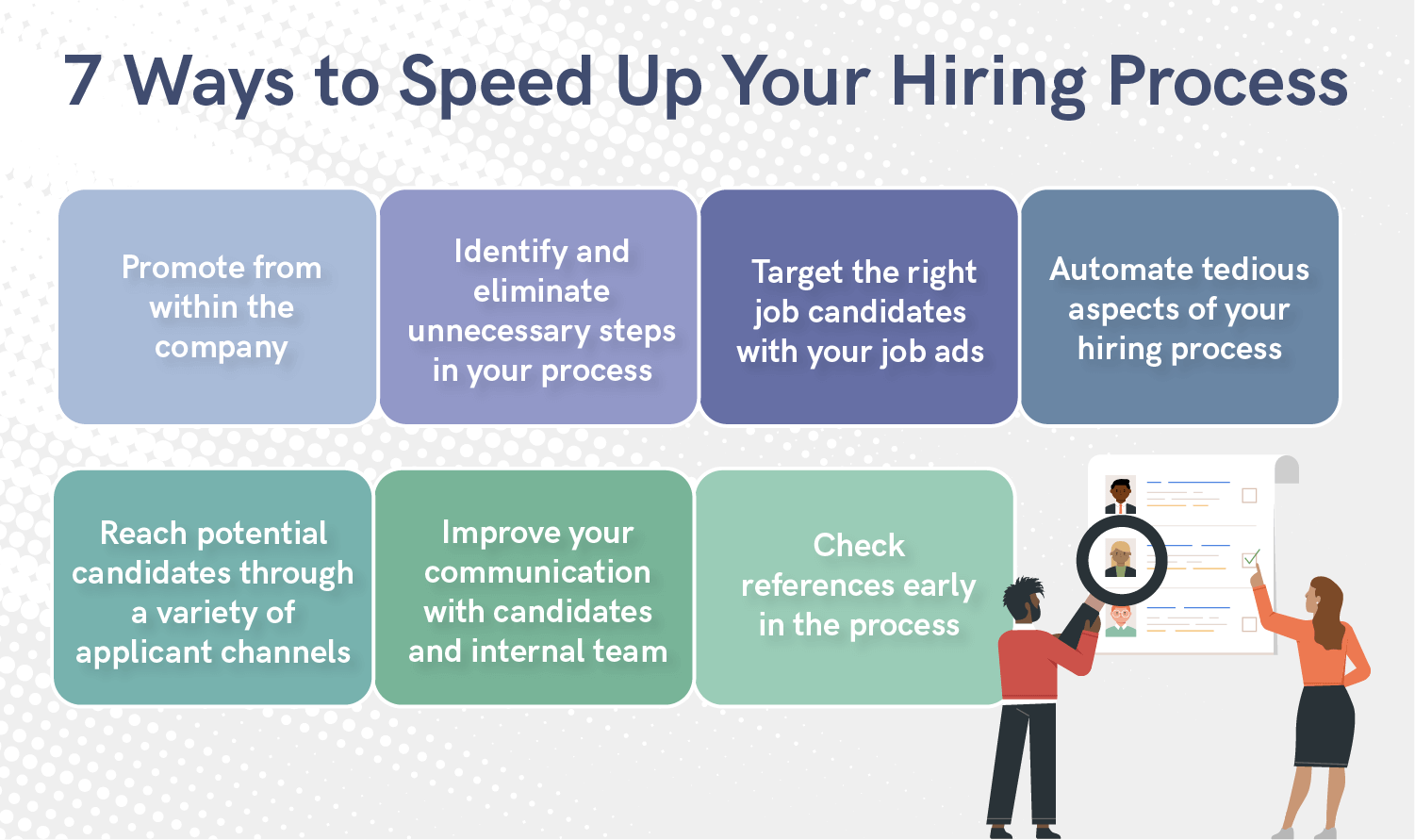 7 Ways to Speed Up Your Hiring Process

Promote from within the company

Identify and eliminate unnecessary steps in your process

Target the right job candidates with your job ads

Automate tedious aspects of your hiring process

Reach potential candidates through a variety of applicant channels

Improve your communication with candidates and internal team

Check references early in the process